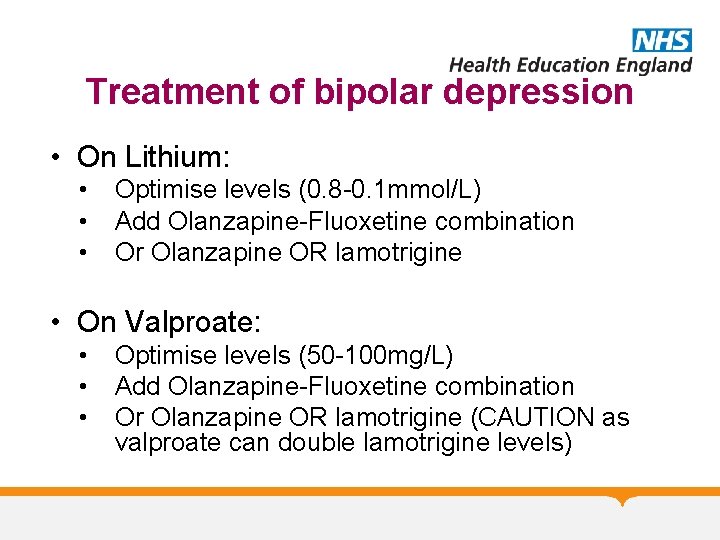 NHS
Health Education England

Treatment of bipolar depression

• On Lithium:
  • Optimise levels (0.8-0.1mmol/L)
  • Add Olanzapine-Fluoxetine combination
  • Or Olanzapine OR lamotrigine

• On Valproate:
  • Optimise levels (50-100mg/L)
  • Add Olanzapine-Fluoxetine combination
  • Or Olanzapine OR lamotrigine (CAUTION as valproate can double lamotrigine levels)